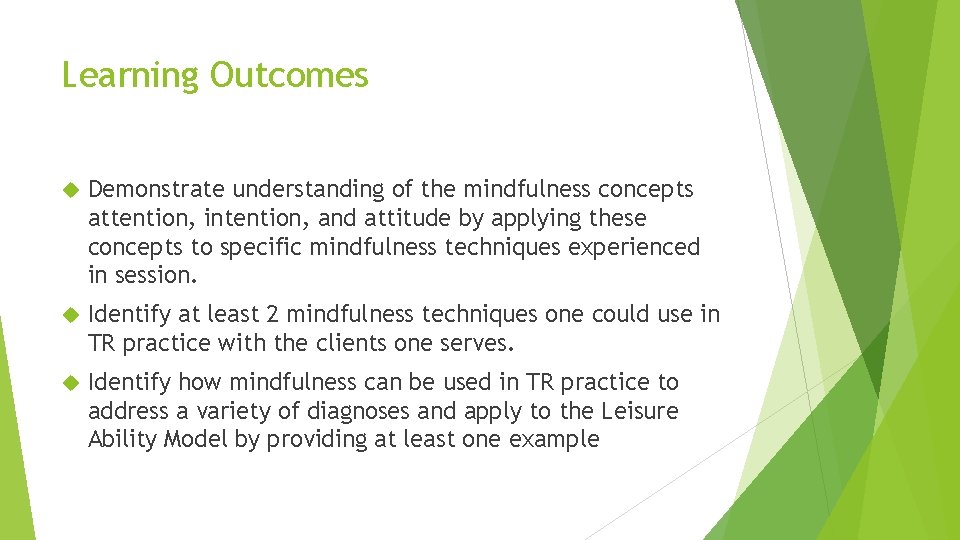 Learning Outcomes

Demonstrate understanding of the mindfulness concepts attention, intention, and attitude by applying these concepts to specific mindfulness techniques experienced in session.

Identify at least 2 mindfulness techniques one could use in TR practice with the clients one serves.

Identify how mindfulness can be used in TR practice to address a variety of diagnoses and apply to the Leisure Ability Model by providing at least one example